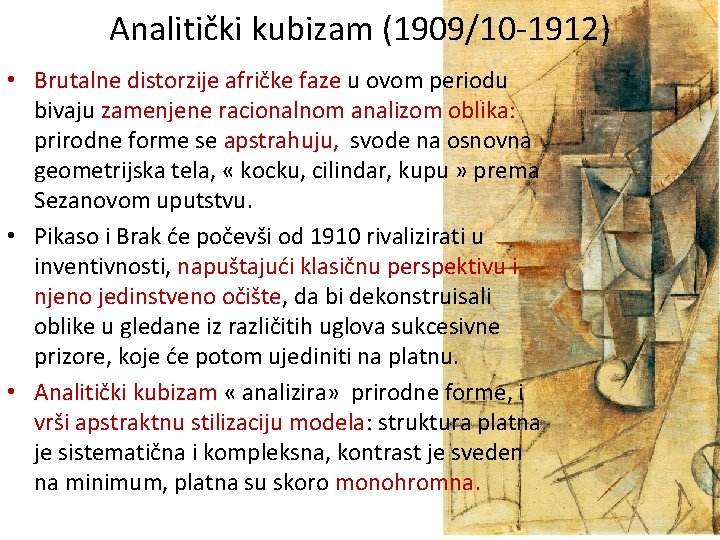 Analitički kubizam (1909/10-1912)

• Brutalne distorzije afričke faze u ovom periodu bivaju zamenjene racionalnom analizom oblika: prirodne forme se apstrahuju, svode na osnovna geometrijska tela, « kocku, cilindar, kupu » prema Sezanovom uputstvu.

• Pikaso i Brak će počevši od 1910 rivalizirati u inventivnosti, napuštajući klasičnu perspektivu i njeno jedinstveno očište, da bi dekonstruisali oblike u gledane iz različitih uglova sukcesivne prizore, koje će potom ujediniti na platnu.

• Analitički kubizam « analizira» prirodne forme, i vrši apstraktnu stilizaciju modela: struktura platna je sistematična i kompleksna, kontrast je sveden na minimum, platna su skoro monohromna.